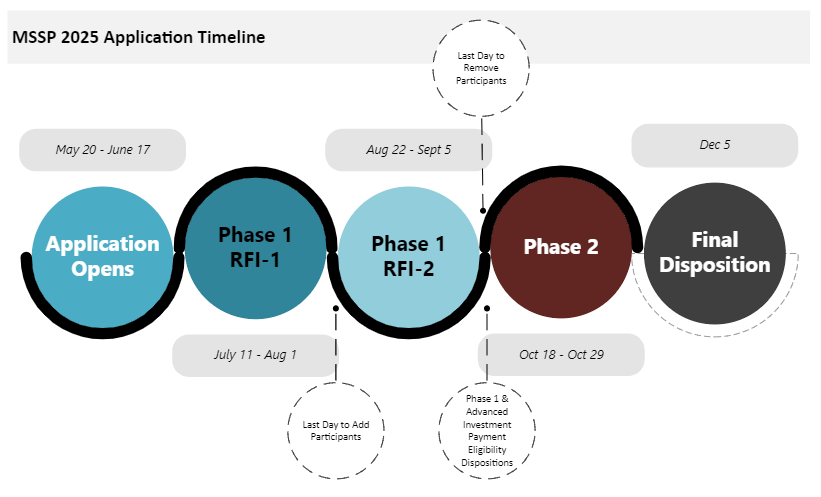 MSSP 2025 Application Timeline

Last Day to Remove Participants

May 20 - June 17

Aug 22 - Sept 5

Dec 5

Application Opens

Phase 1 RFI-1

Phase 1 RFI-2

Phase 2

Final Disposition

July 11 - Aug 1

Oct 18 - Oct 29

Last Day to Add Participants

Phase 1 & Advanced Investment Payment Eligibility Dispositions